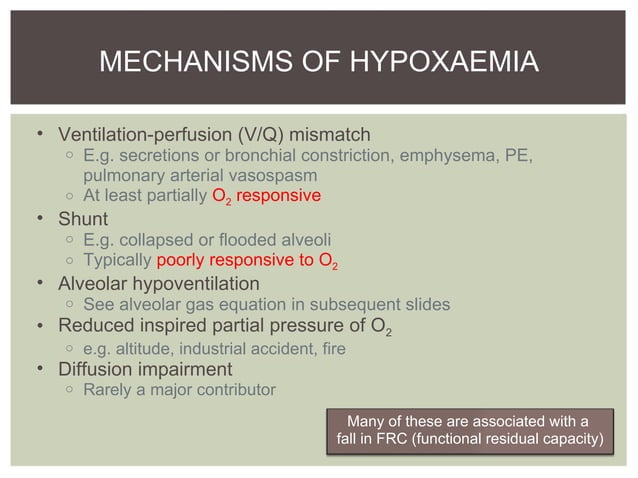 MECHANISMS OF HYPOXAEMIA

• Ventilation-perfusion (V/Q) mismatch
  ○ E.g. secretions or bronchial constriction, emphysema, PE, pulmonary arterial vasospasm
  ○ At least partially $O_2$ responsive
• Shunt
  ○ E.g. collapsed or flooded alveoli
  ○ Typically poorly responsive to $O_2$
• Alveolar hypoventilation
  ○ See alveolar gas equation in subsequent slides
• Reduced inspired partial pressure of $O_2$
  ○ e.g. altitude, industrial accident, fire
• Diffusion impairment
  ○ Rarely a major contributor

Many of these are associated with a fall in FRC (functional residual capacity)